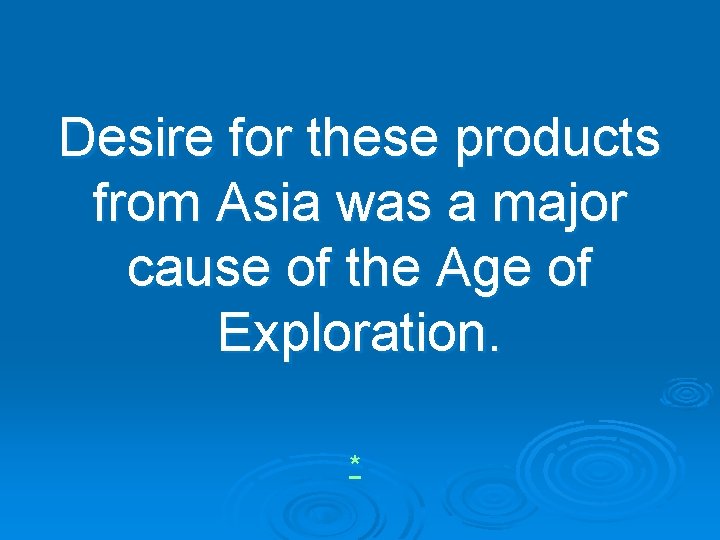 Desire for these products from Asia was a major cause of the Age of Exploration.

*